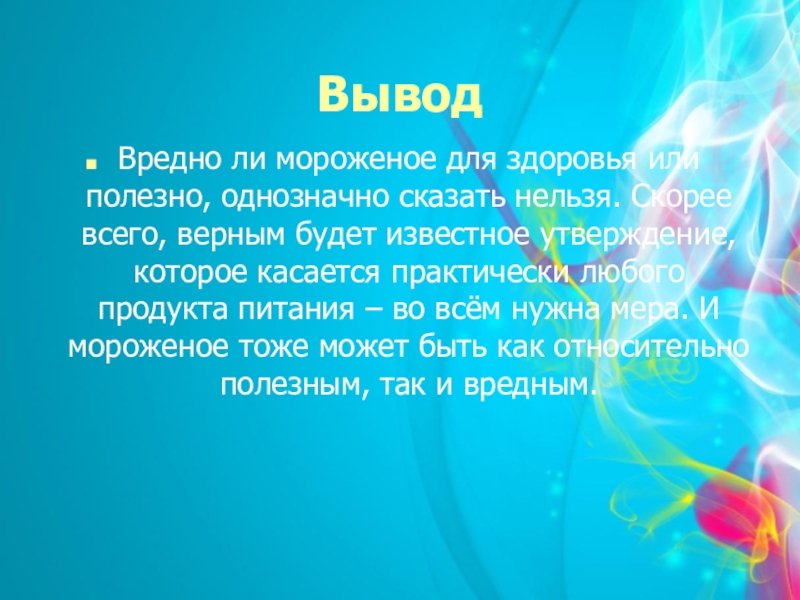 Вывод

Вредно ли мороженое для здоровья или полезно, однозначно сказать нельзя. Скорее всего, верным будет известное утверждение, которое касается практически любого продукта питания – во всём нужна мера. И мороженое тоже может быть как относительно полезным, так и вредным.